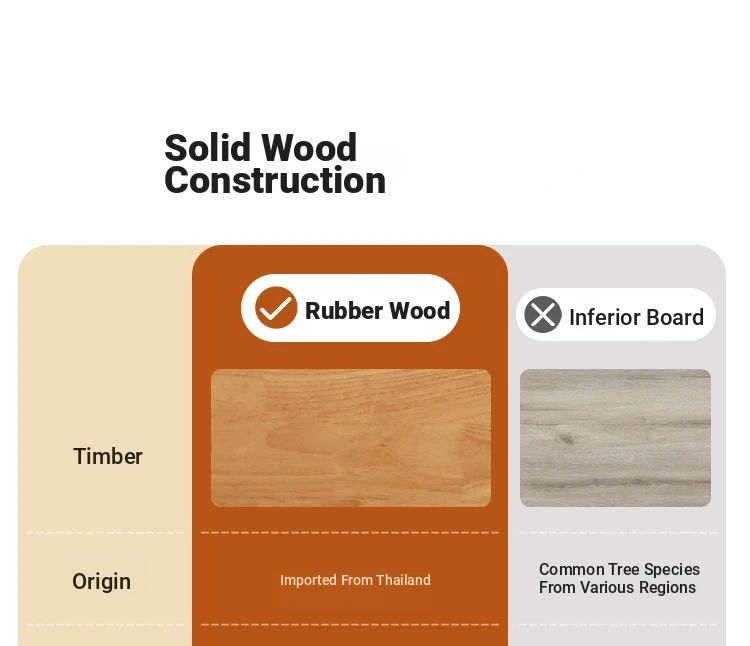 Solid Wood Construction

| | Rubber Wood | Inferior Board |
|---|---|---|
| Timber | | |
| Origin | Imported From Thailand | Common Tree Species From Various Regions |